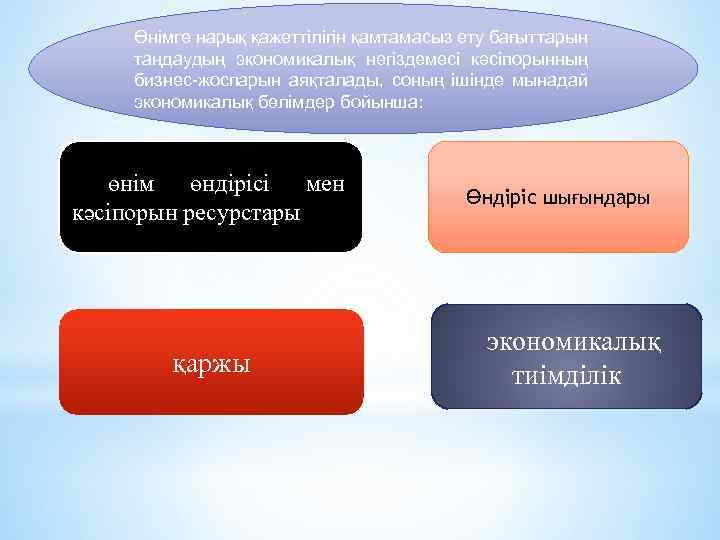 Өнімге нарық қажеттілігін қамтамасыз ету бағыттарын таңдаудың экономикалық негіздемесі кәсіпорынның бизнес-жоспарын аяқталады, соның ішінде мынадай экономикалық бөлімдер бойынша:

өнім өндірісі мен кәсіпорын ресурстары

Өндіріс шығындары

қаржы

экономикалық тиімділік